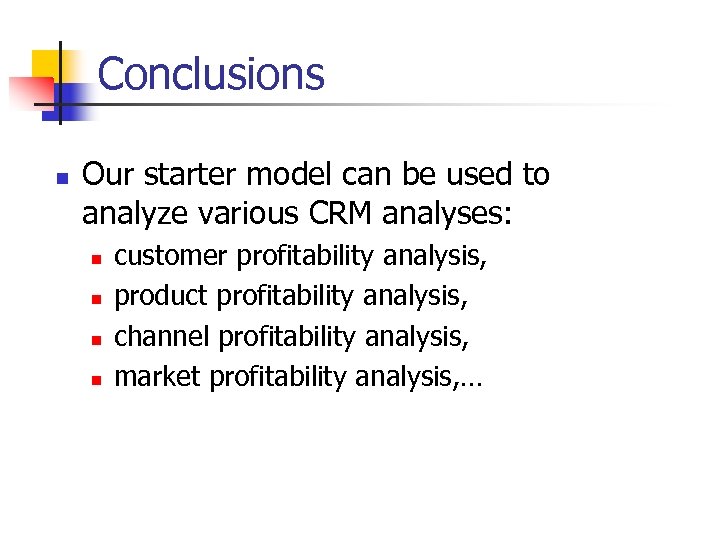 Conclusions

- Our starter model can be used to analyze various CRM analyses:
  - customer profitability analysis,
  - product profitability analysis,
  - channel profitability analysis,
  - market profitability analysis,…